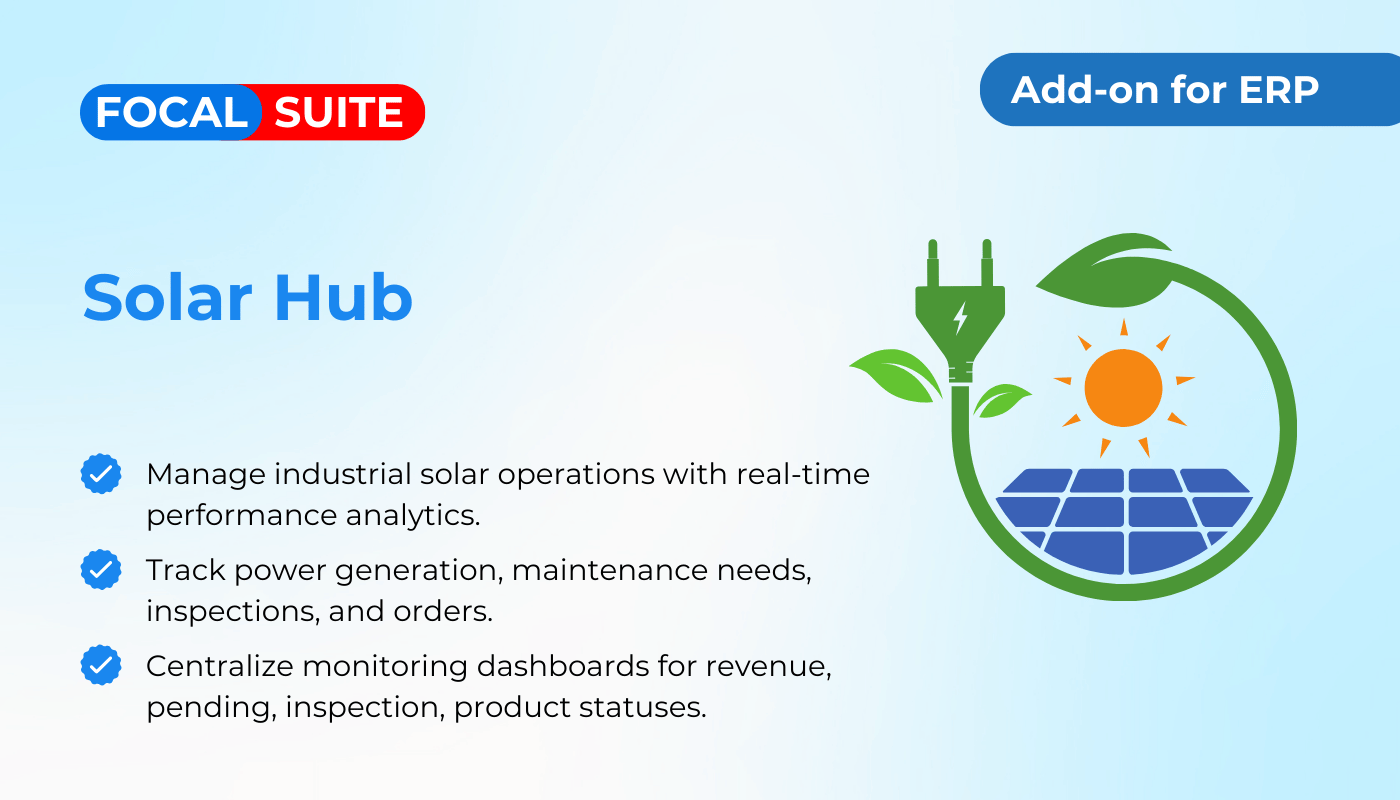 FOCAL SUITE

Add-on for ERP

Solar Hub

Manage industrial solar operations with real-time performance analytics.

Track power generation, maintenance needs, inspections, and orders.

Centralize monitoring dashboards for revenue, pending, inspection, product statuses.